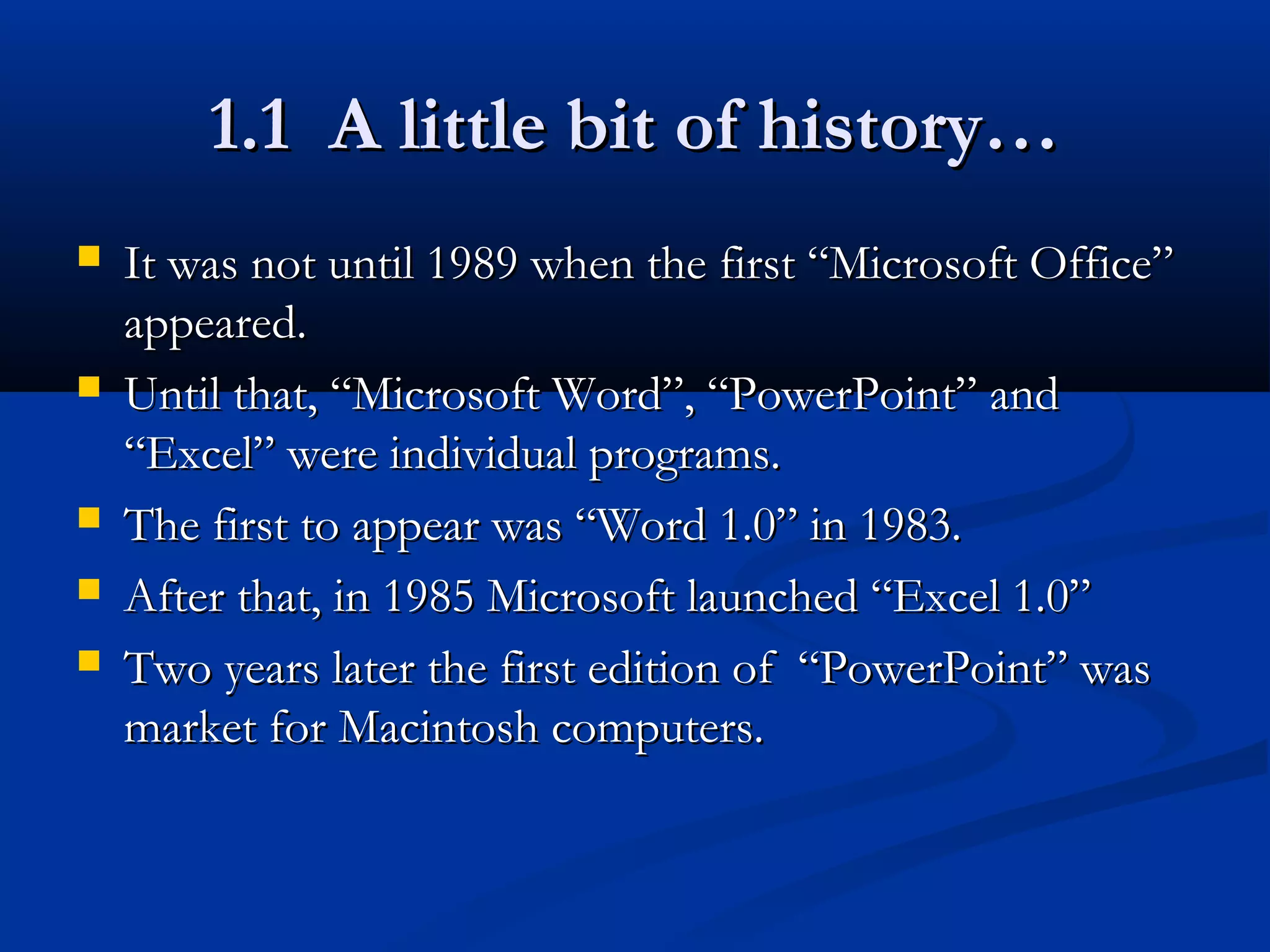 1.1 A little bit of history…

- It was not until 1989 when the first “Microsoft Office” appeared.
- Until that, “Microsoft Word”, “PowerPoint” and “Excel” were individual programs.
- The first to appear was “Word 1.0” in 1983.
- After that, in 1985 Microsoft launched “Excel 1.0”
- Two years later the first edition of “PowerPoint” was market for Macintosh computers.